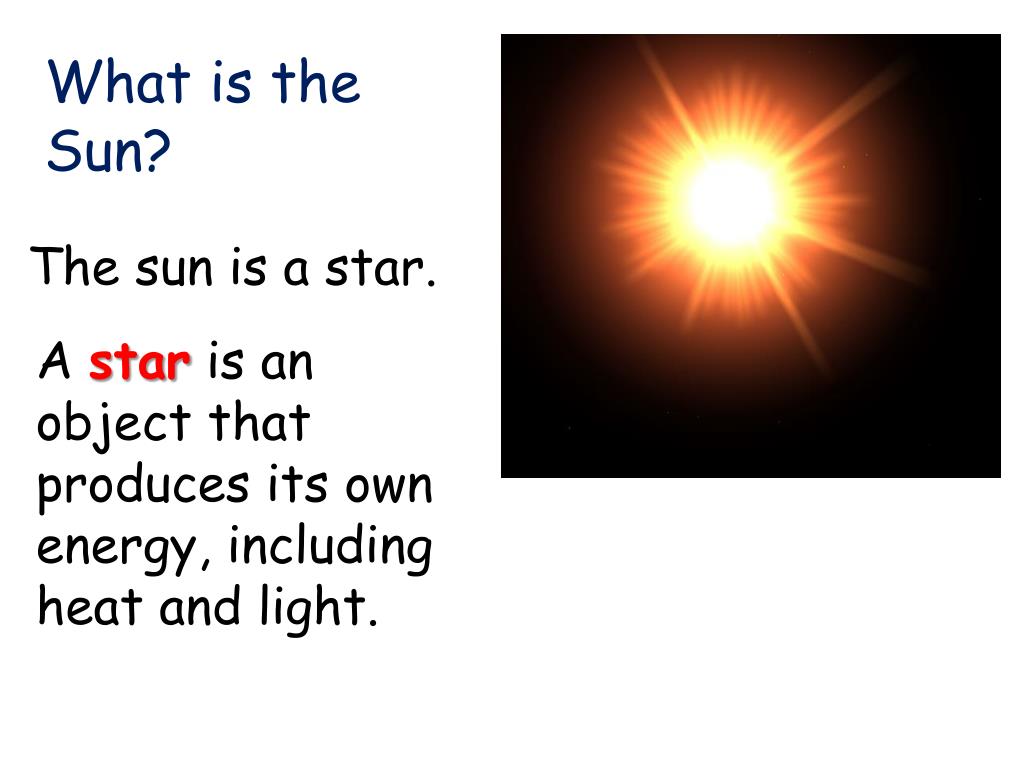 What is the Sun?

The sun is a star.

A star is an object that produces its own energy, including heat and light.